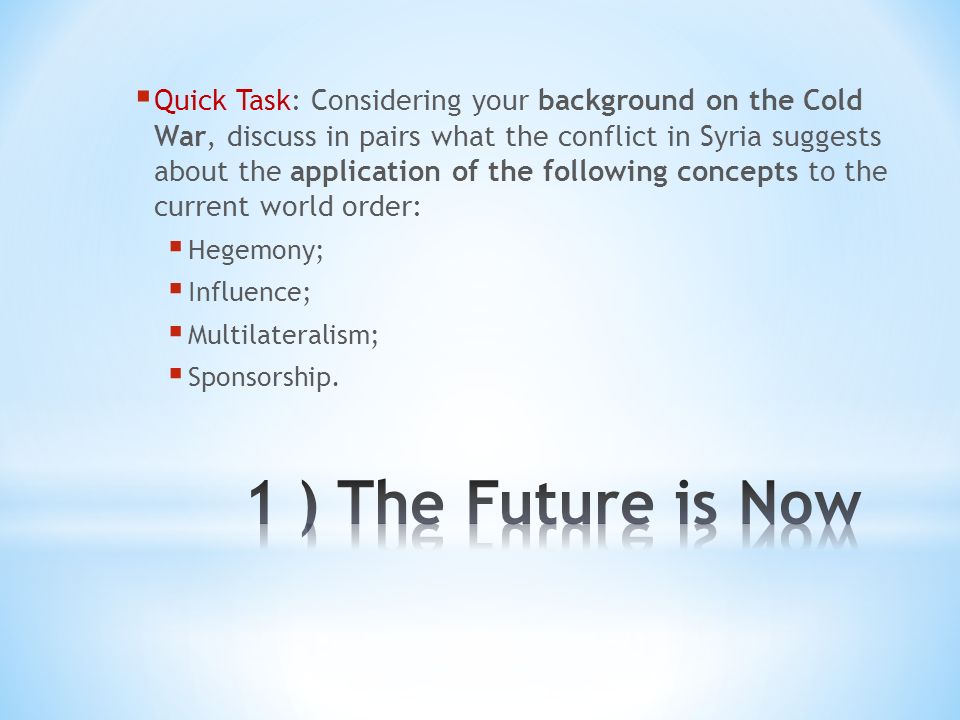 Quick Task: Considering your background on the Cold War, discuss in pairs what the conflict in Syria suggests about the application of the following concepts to the current world order:

Hegemony;

Influence;

Multilateralism;

Sponsorship.

1 ) The Future is Now